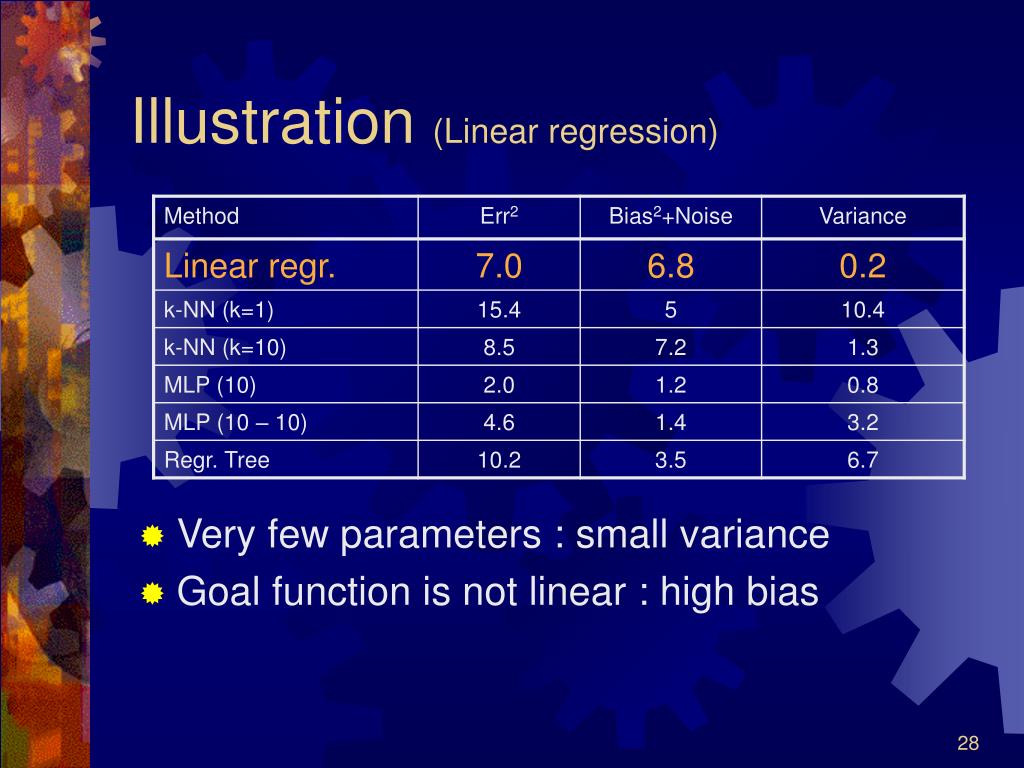 Illustration (Linear regression)

| Method | Err$^2$ | Bias$^2$+Noise | Variance |
|---|---|---|---|
| Linear regr. | 7.0 | 6.8 | 0.2 |
| k-NN (k=1) | 15.4 | 5 | 10.4 |
| k-NN (k=10) | 8.5 | 7.2 | 1.3 |
| MLP (10) | 2.0 | 1.2 | 0.8 |
| MLP (10 – 10) | 4.6 | 1.4 | 3.2 |
| Regr. Tree | 10.2 | 3.5 | 6.7 |

Very few parameters : small variance
Goal function is not linear : high bias

28